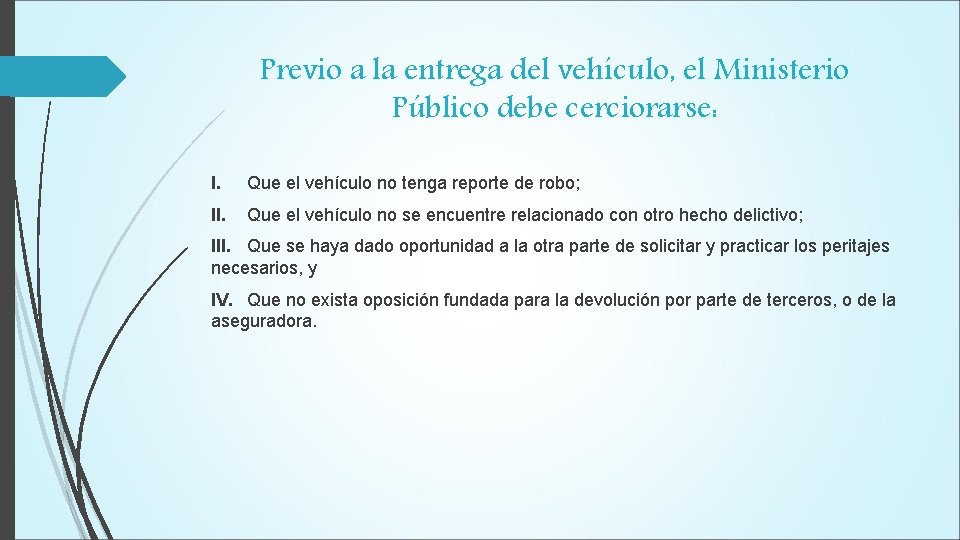 Previo a la entrega del vehículo, el Ministerio Público debe cerciorarse:

I. Que el vehículo no tenga reporte de robo;

II. Que el vehículo no se encuentre relacionado con otro hecho delictivo;

III. Que se haya dado oportunidad a la otra parte de solicitar y practicar los peritajes necesarios, y

IV. Que no exista oposición fundada para la devolución por parte de terceros, o de la aseguradora.